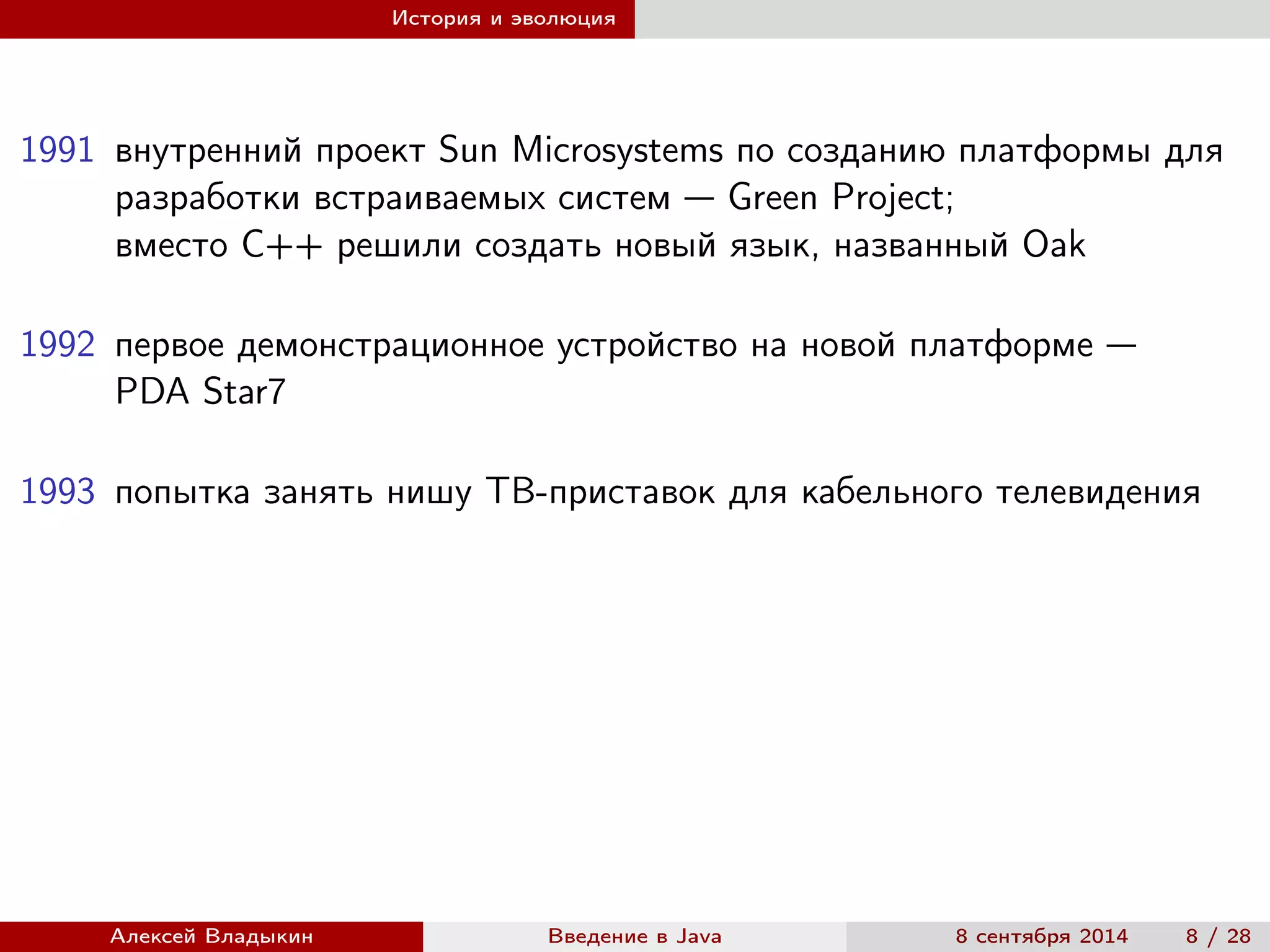 История и эволюция

1991 внутренний проект Sun Microsystems по созданию платформы для разработки встраиваемых систем — Green Project;
вместо C++ решили создать новый язык, названный Oak

1992 первое демонстрационное устройство на новой платформе — PDA Star7

1993 попытка занять нишу ТВ-приставок для кабельного телевидения

Алексей Владыкин Введение в Java 8 сентября 2014 8 / 28